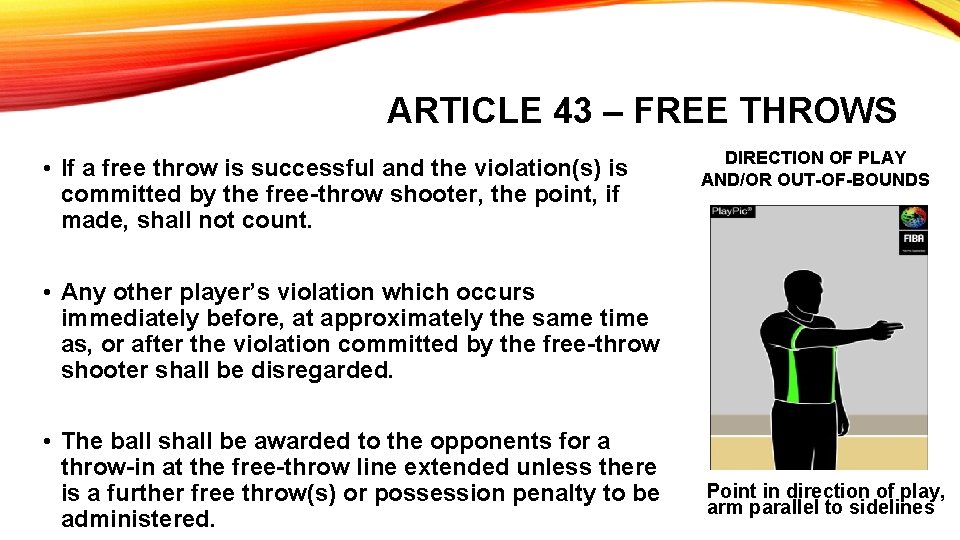 ARTICLE 43 – FREE THROWS

• If a free throw is successful and the violation(s) is committed by the free-throw shooter, the point, if made, shall not count.

• Any other player's violation which occurs immediately before, at approximately the same time as, or after the violation committed by the free-throw shooter shall be disregarded.

• The ball shall be awarded to the opponents for a throw-in at the free-throw line extended unless there is a further free throw(s) or possession penalty to be administered.

DIRECTION OF PLAY AND/OR OUT-OF-BOUNDS

PlayPic®

FIBA

Point in direction of play, arm parallel to sidelines